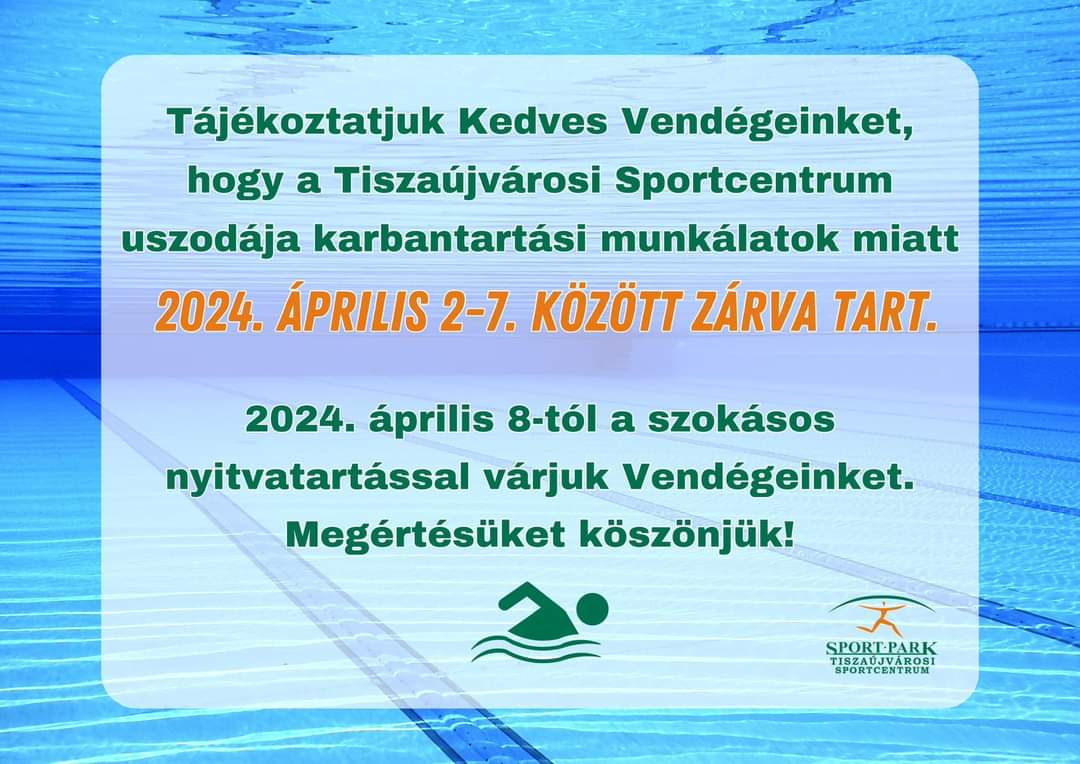 Tájékoztatjuk Kedves Vendégeinket, hogy a Tiszaújvárosi Sportcentrum uszodája karbantartási munkálatok miatt

2024. ÁPRILIS 2-7. KÖZÖTT ZÁRVA TART.

2024. április 8-tól a szokásos nyitvatartással várjuk Vendégeinket. Megértésüket köszönjük!

SPORT·PARK
TISZAÚJVÁROSI
SPORTCENTRUM